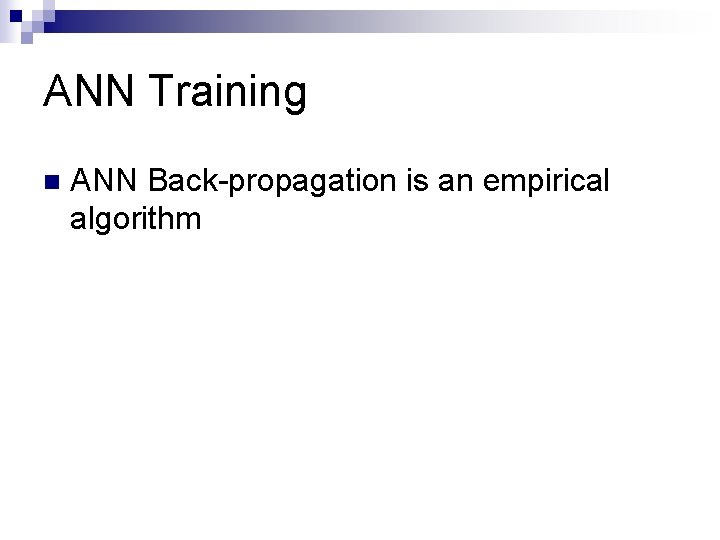 ANN Training

ANN Back-propagation is an empirical algorithm